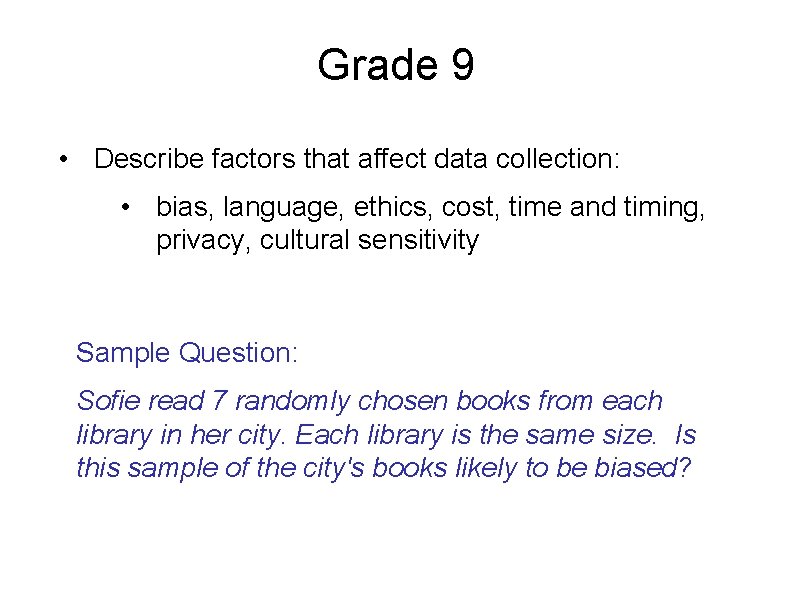 Grade 9

• Describe factors that affect data collection:

• bias, language, ethics, cost, time and timing, privacy, cultural sensitivity

Sample Question:

Sofie read 7 randomly chosen books from each library in her city. Each library is the same size. Is this sample of the city's books likely to be biased?